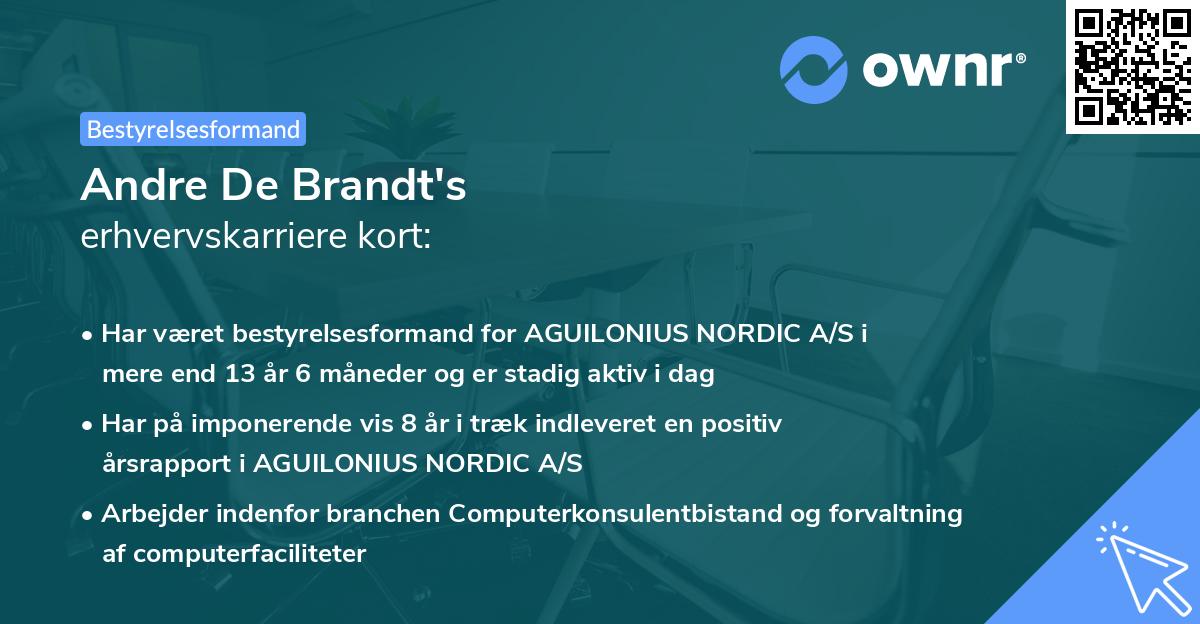 ownr®

Bestyrelsesformand

Andre De Brandt's
erhvervskarriere kort:

• Har været bestyrelsesformand for AGUILONIUS NORDIC A/S i mere end 13 år 6 måneder og er stadig aktiv i dag

• Har på imponerende vis 8 år i træk indleveret en positiv årsrapport i AGUILONIUS NORDIC A/S

• Arbejder indenfor branchen Computerkonsulentbistand og forvaltning af computerfaciliteter